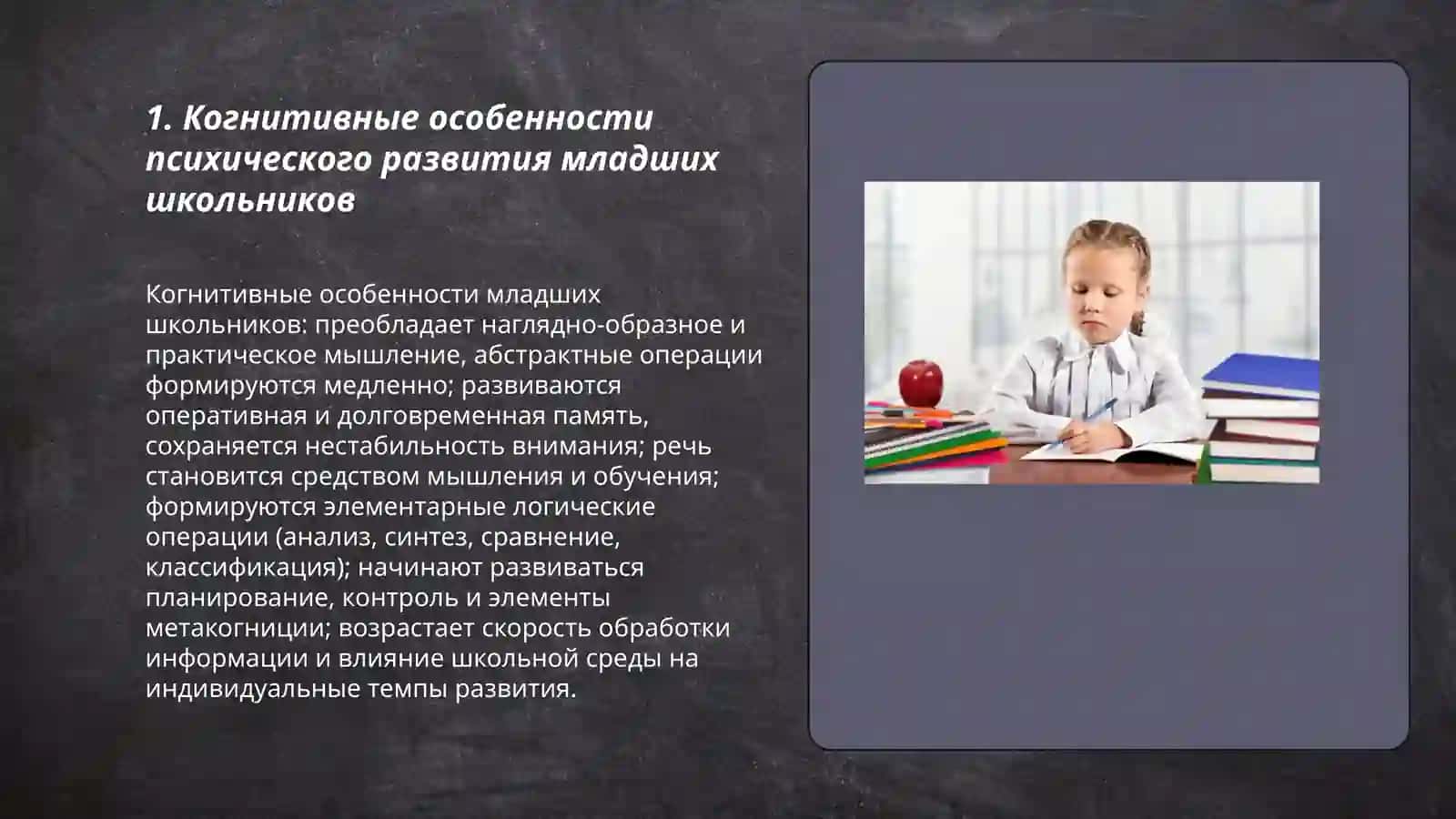 1. Когнитивные особенности психического развития младших школьников

Когнитивные особенности младших школьников: преобладает наглядно-образное и практическое мышление, абстрактные операции формируются медленно; развиваются оперативная и долговременная память, сохраняется нестабильность внимания; речь становится средством мышления и обучения; формируются элементарные логические операции (анализ, синтез, сравнение, классификация); начинают развиваться планирование, контроль и элементы метакогниции; возрастает скорость обработки информации и влияние школьной среды на индивидуальные темпы развития.